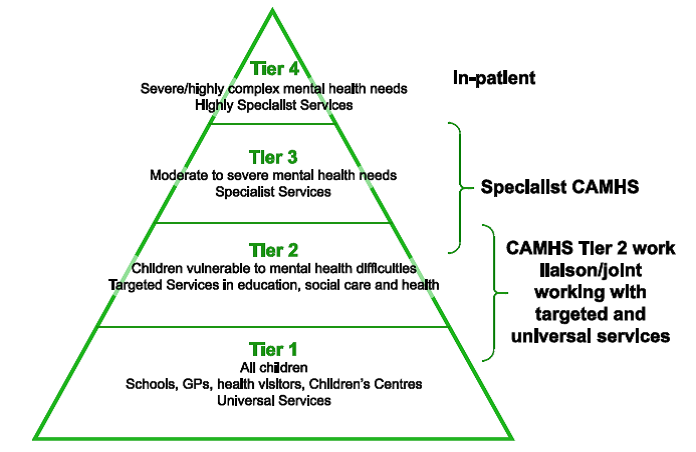 Tier 4
Severe/highly complex mental health needs
Highly Specialist Services

In-patient

Tier 3
Moderate to severe mental health needs
Specialist Services

Specialist CAMHS

Tier 2
Children vulnerable to mental health difficulties
Targeted Services in education, social care and health

CAMHS Tier 2 work liaison/joint working with targeted and universal services

Tier 1
All children
Schools, GPs, health visitors, Children's Centres
Universal Services